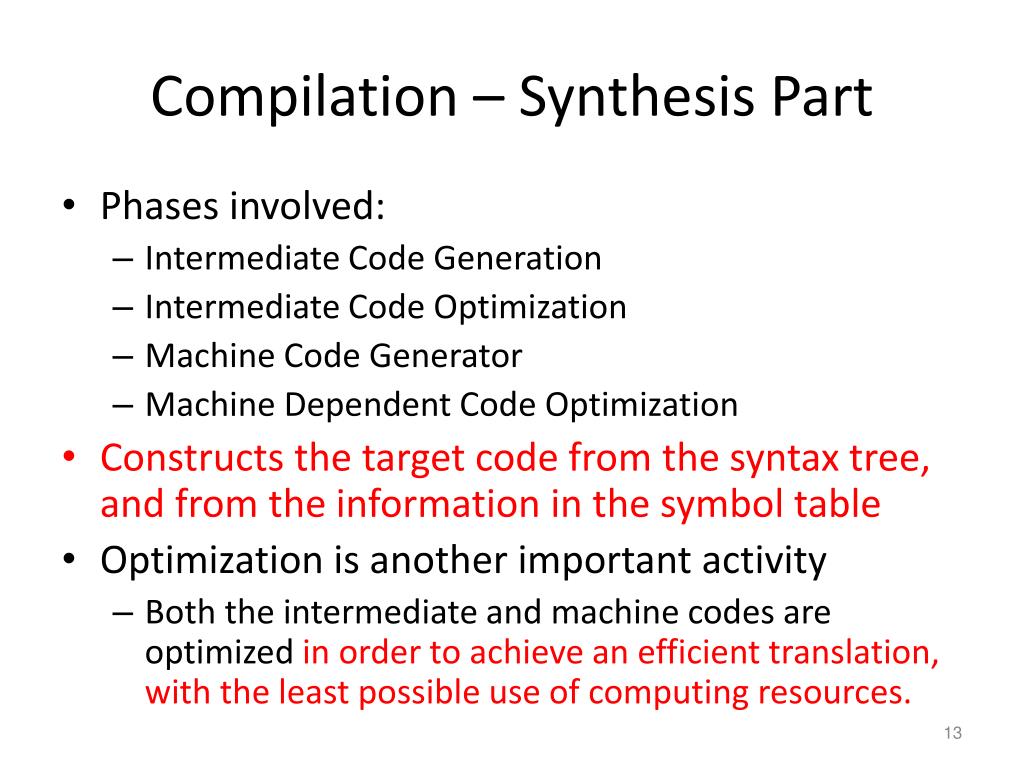 Compilation – Synthesis Part

• Phases involved:
– Intermediate Code Generation
– Intermediate Code Optimization
– Machine Code Generator
– Machine Dependent Code Optimization
• Constructs the target code from the syntax tree, and from the information in the symbol table
• Optimization is another important activity
– Both the intermediate and machine codes are optimized in order to achieve an efficient translation, with the least possible use of computing resources.

13